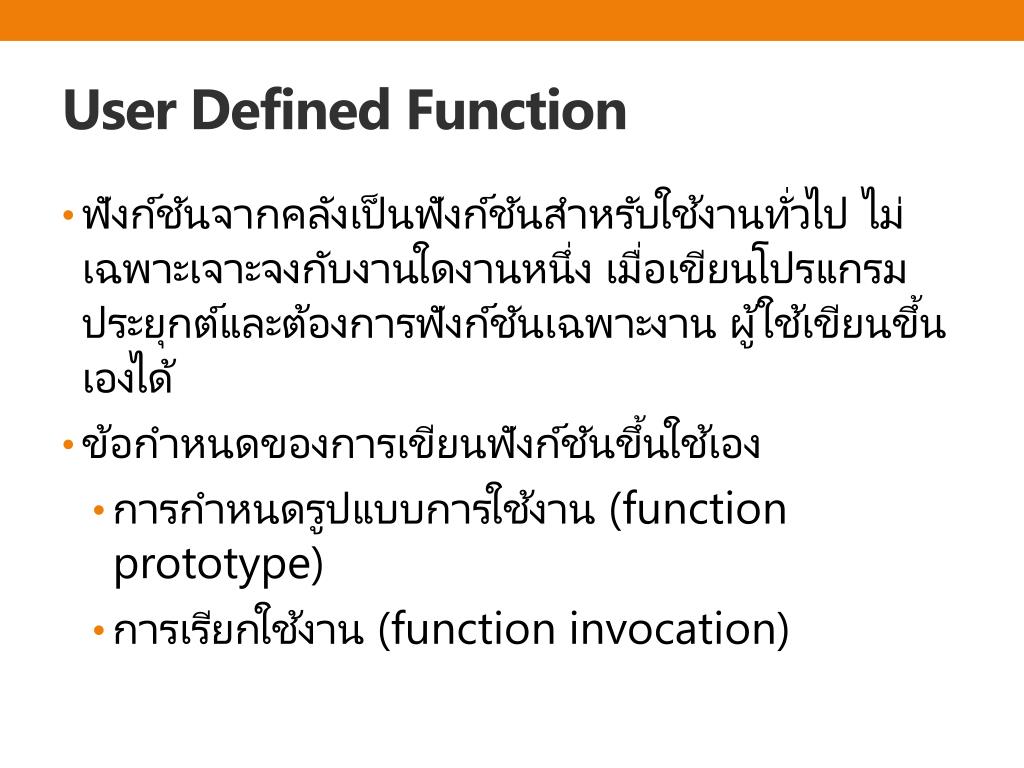 User Defined Function

• ฟังก์ชันจากคลังเป็นฟังก์ชันสำหรับใช้งานทั่วไป ไม่เฉพาะเจาะจงกับงานใดงานหนึ่ง เมื่อเขียนโปรแกรมประยุกต์และต้องการฟังก์ชันเฉพาะงาน ผู้ใช้เขียนขึ้นเองได้

• ข้อกำหนดของการเขียนฟังก์ชันขึ้นใช้เอง
  • การกำหนดรูปแบบการใช้งาน (function prototype)
  • การเรียกใช้งาน (function invocation)